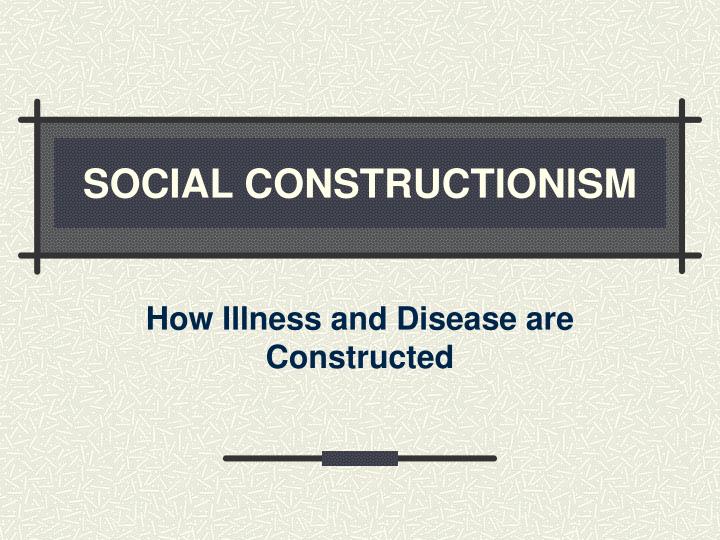 SOCIAL CONSTRUCTIONISM

How Illness and Disease are Constructed